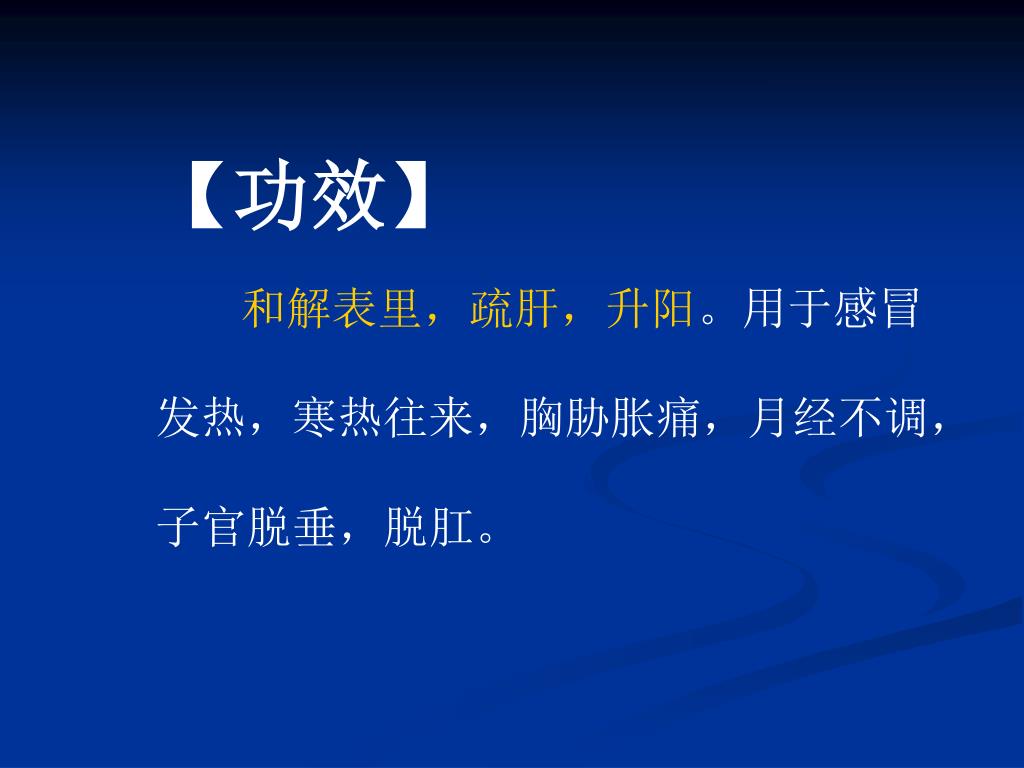 【功效】

和解表里，疏肝，升阳。用于感冒发热，寒热往来，胸胁胀痛，月经不调，子官脱垂，脱肛。